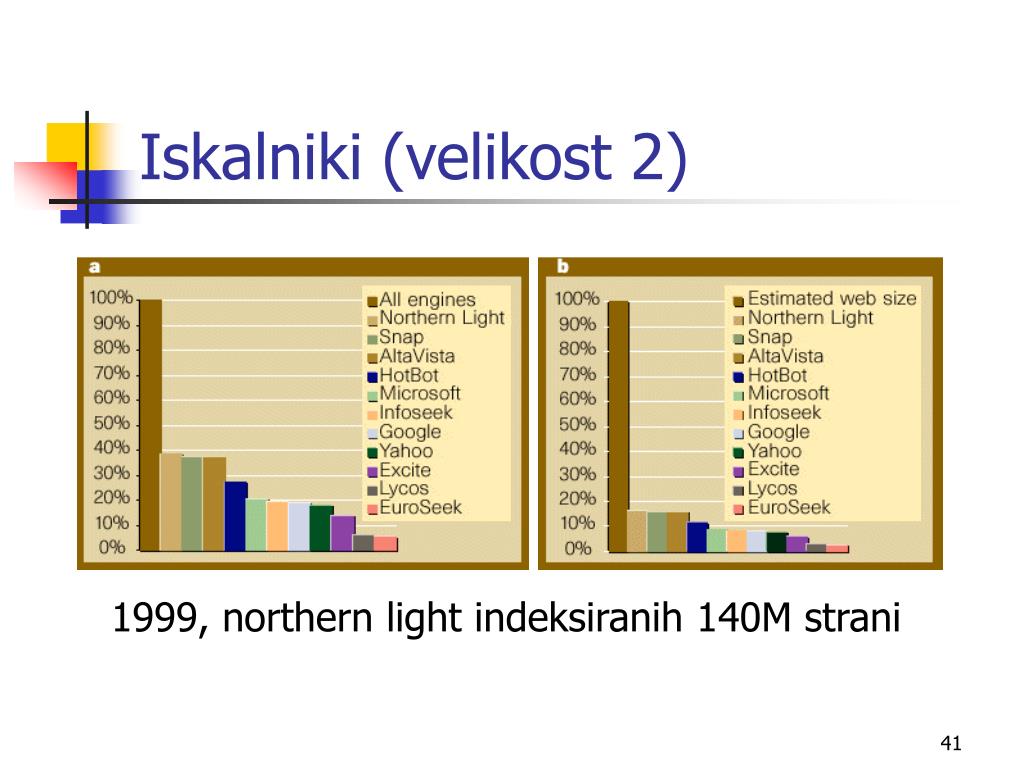 Iskalniki (velikost 2)

a

100%
90%
80%
70%
60%
50%
40%
30%
20%
10%
0%

All engines
Northern Light
Snap
AltaVista
HotBot
Microsoft
Infoseek
Google
Yahoo
Excite
Lycos
EuroSeek

b

100%
90%
80%
70%
60%
50%
40%
30%
20%
10%
0%

Estimated web size
Northern Light
Snap
AltaVista
HotBot
Microsoft
Infoseek
Google
Yahoo
Excite
Lycos
EuroSeek

1999, northern light indeksiranih 140M strani

41